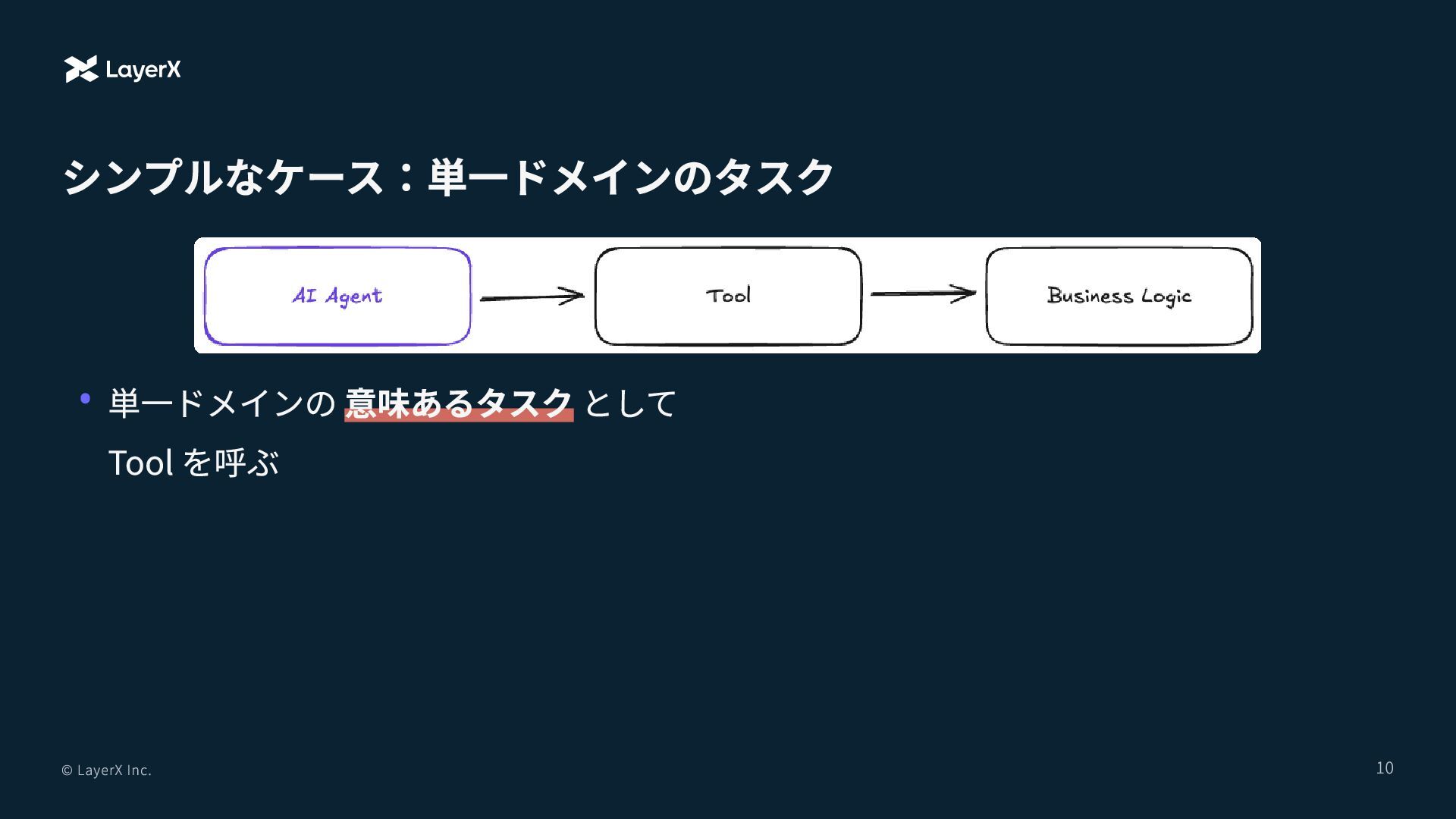 LayerX

シンプルなケース：単一ドメインのタスク

AI Agent

Tool

Business Logic

• 単一ドメインの 意味あるタスク として Tool を呼ぶ

© LayerX Inc.

10